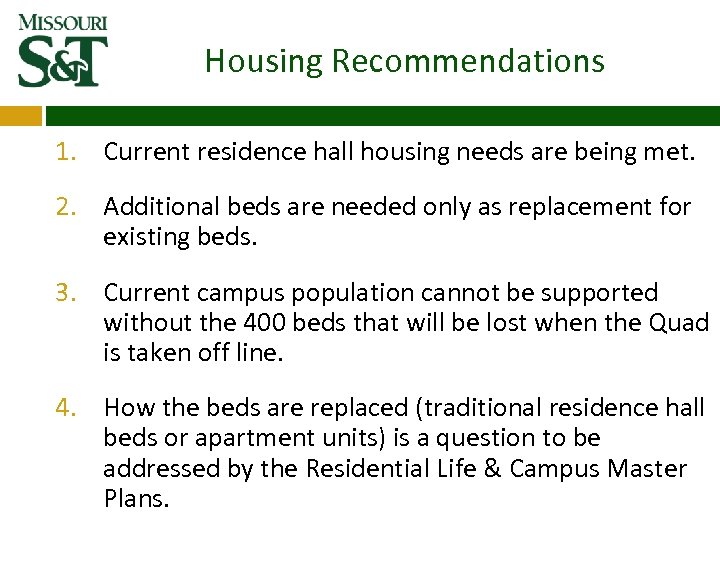 MISSOURI
S&T

Housing Recommendations

1. Current residence hall housing needs are being met.

2. Additional beds are needed only as replacement for existing beds.

3. Current campus population cannot be supported without the 400 beds that will be lost when the Quad is taken off line.

4. How the beds are replaced (traditional residence hall beds or apartment units) is a question to be addressed by the Residential Life & Campus Master Plans.